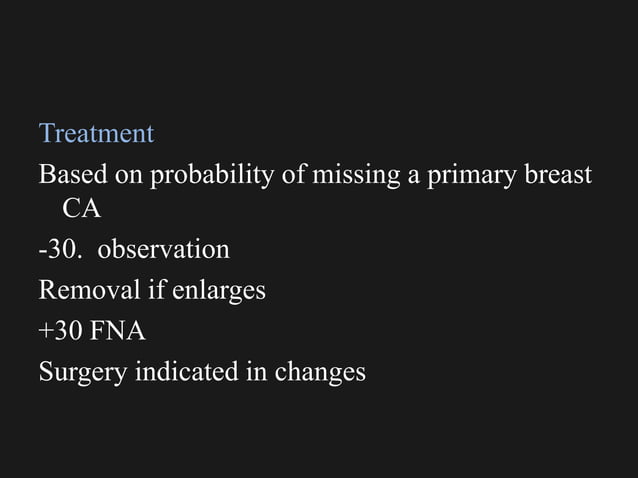 Treatment

Based on probability of missing a primary breast CA

-30. observation

Removal if enlarges

+30 FNA

Surgery indicated in changes